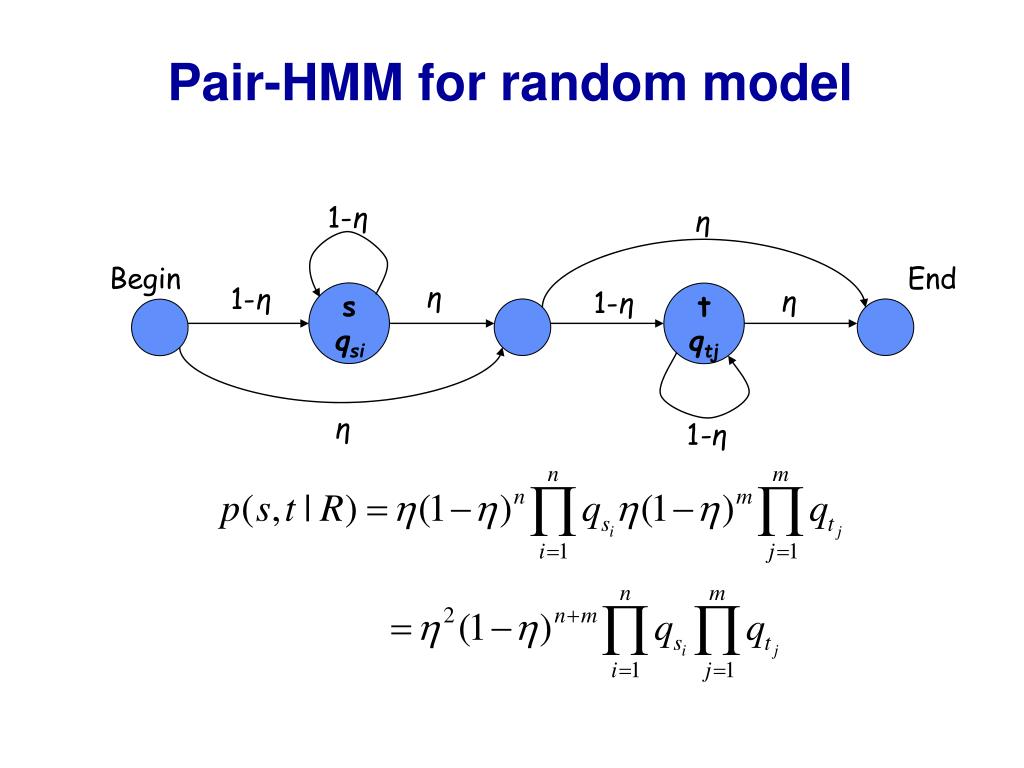 Pair-HMM for random model

1-η

η

Begin

End

1-η

s
$q_{si}$

η

1-η

t
$q_{tj}$

η

η

1-η

$p(s,t \mid R) = \eta(1-\eta)^n \prod_{i=1}^{n} q_{s_i} \eta(1-\eta)^m \prod_{j=1}^{m} q_{t_j}$

$= \eta^2 (1-\eta)^{n+m} \prod_{i=1}^{n} q_{s_i} \prod_{j=1}^{m} q_{t_j}$